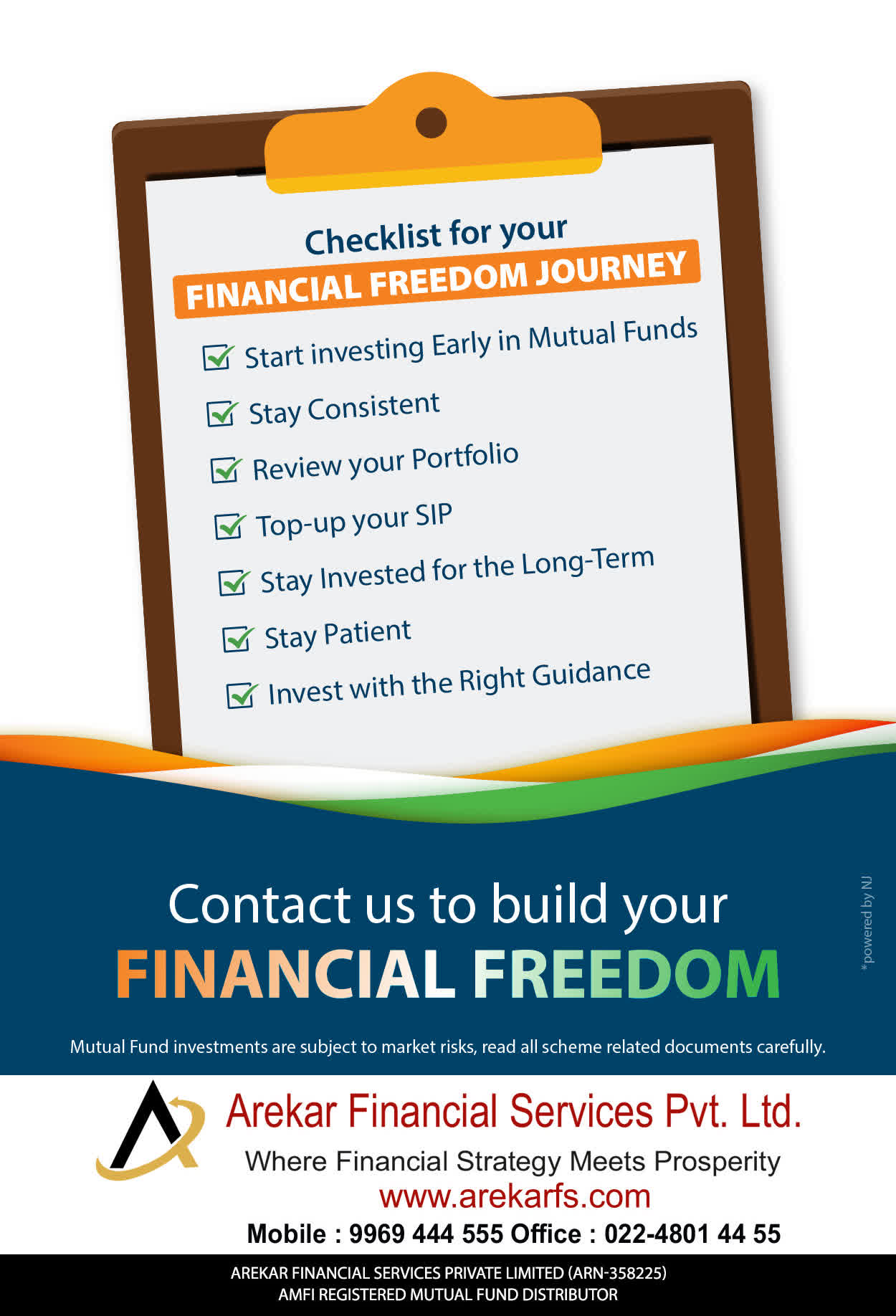 Checklist for your
FINANCIAL FREEDOM JOURNEY

☑ Start investing Early in Mutual Funds
☑ Stay Consistent
☑ Review your Portfolio
☑ Top-up your SIP
☑ Stay Invested for the Long-Term
☑ Stay Patient
☑ Invest with the Right Guidance

Contact us to build your
FINANCIAL FREEDOM

*powered by NJ

Mutual Fund investments are subject to market risks, read all scheme related documents carefully.

Arekar Financial Services Pvt. Ltd.
Where Financial Strategy Meets Prosperity
www.arekarfs.com
Mobile : 9969 444 555 Office : 022-4801 44 55

AREKAR FINANCIAL SERVICES PRIVATE LIMITED (ARN-358225)
AMFI REGISTERED MUTUAL FUND DISTRIBUTOR